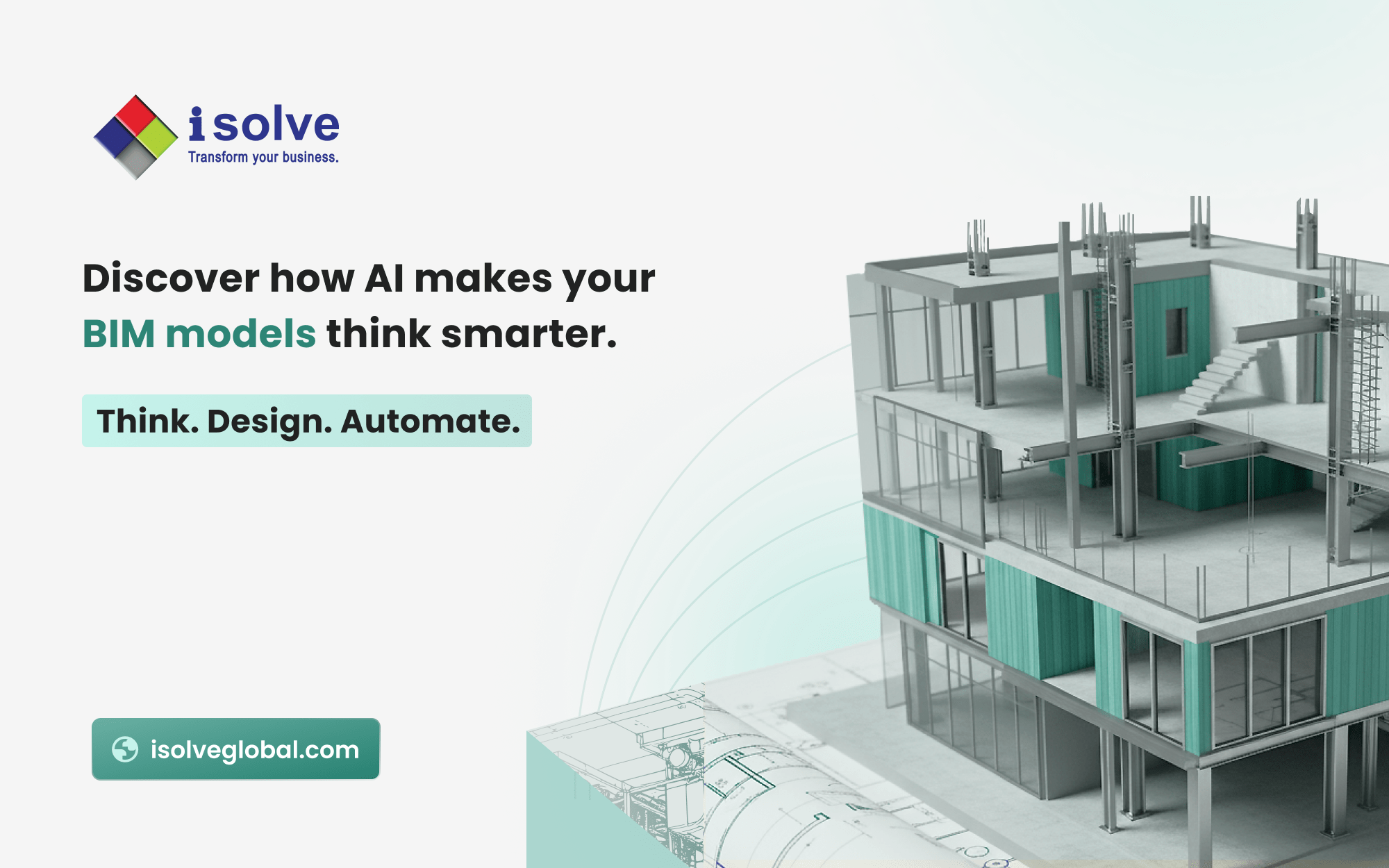 isolve
Transform your business.

Discover how AI makes your BIM models think smarter.

Think. Design. Automate.

isolveglobal.com